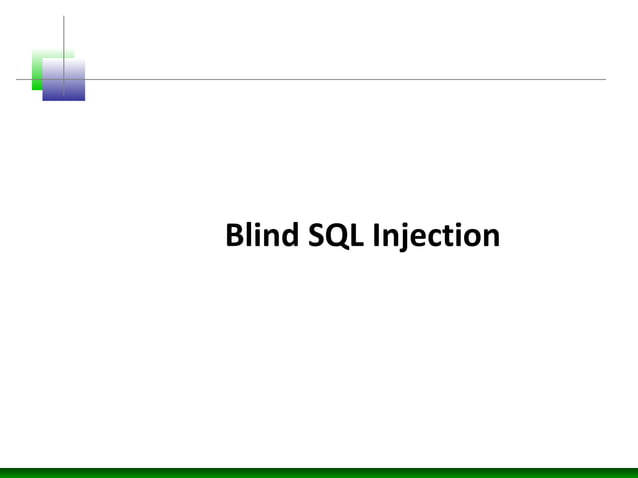 Blind SQL Injection